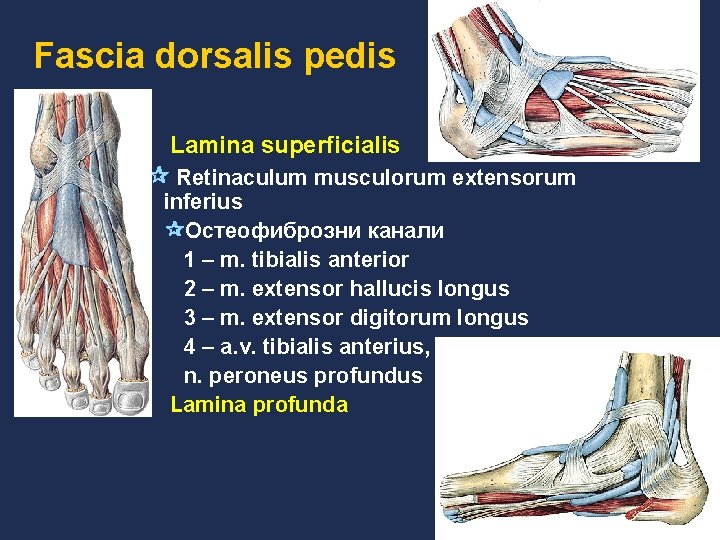 Fascia dorsalis pedis

Lamina superficialis

Retinaculum musculorum extensorum inferius

Остеофиброзни канали

1 – m. tibialis anterior

2 – m. extensor hallucis longus

3 – m. extensor digitorum longus

4 – a.v. tibialis anterius,

n. peroneus profundus

Lamina profunda